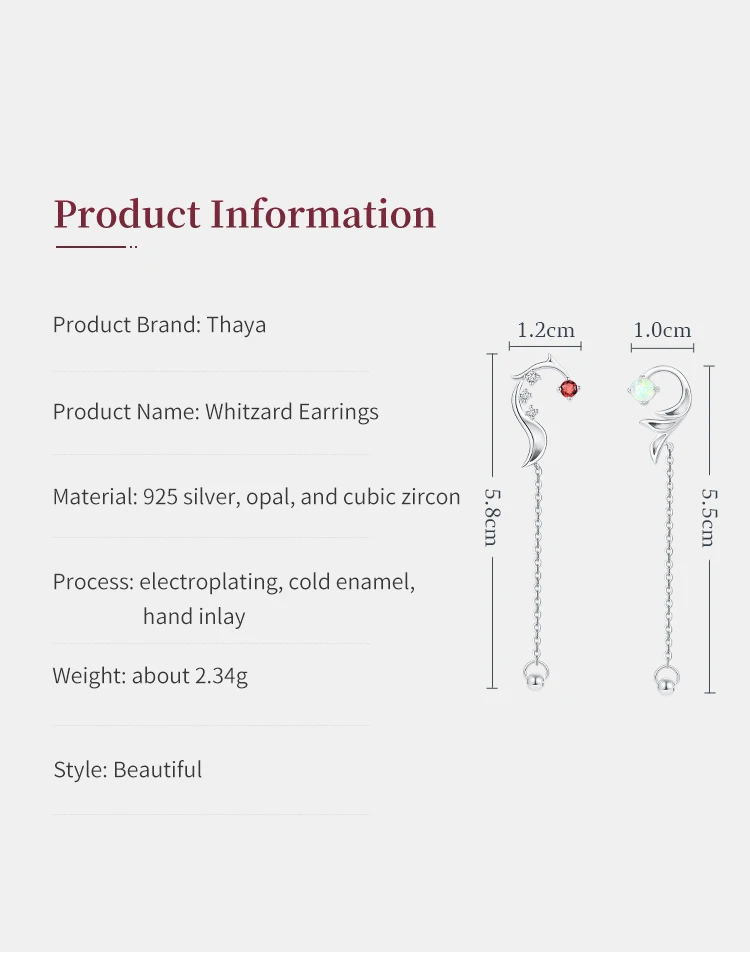 Product Information

Product Brand: Thaya

Product Name: Whitzard Earrings

Material: 925 silver, opal, and cubic zircon

Process: electroplating, cold enamel, hand inlay

Weight: about 2.34g

Style: Beautiful

1.2cm

1.0cm

5.8cm

5.5cm